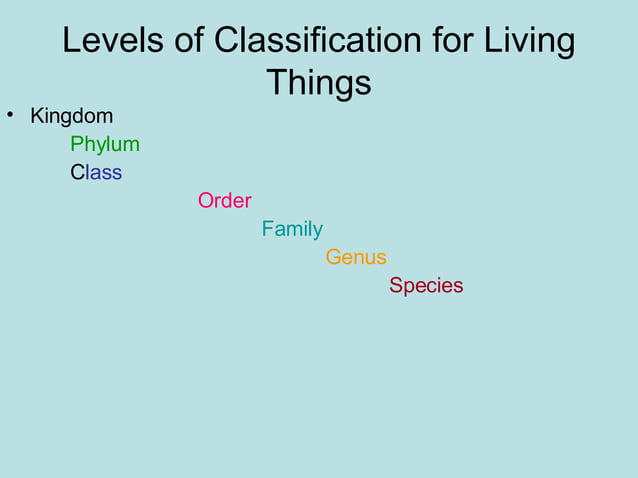 Levels of Classification for Living Things

• Kingdom

Phylum

Class

Order

Family

Genus

Species